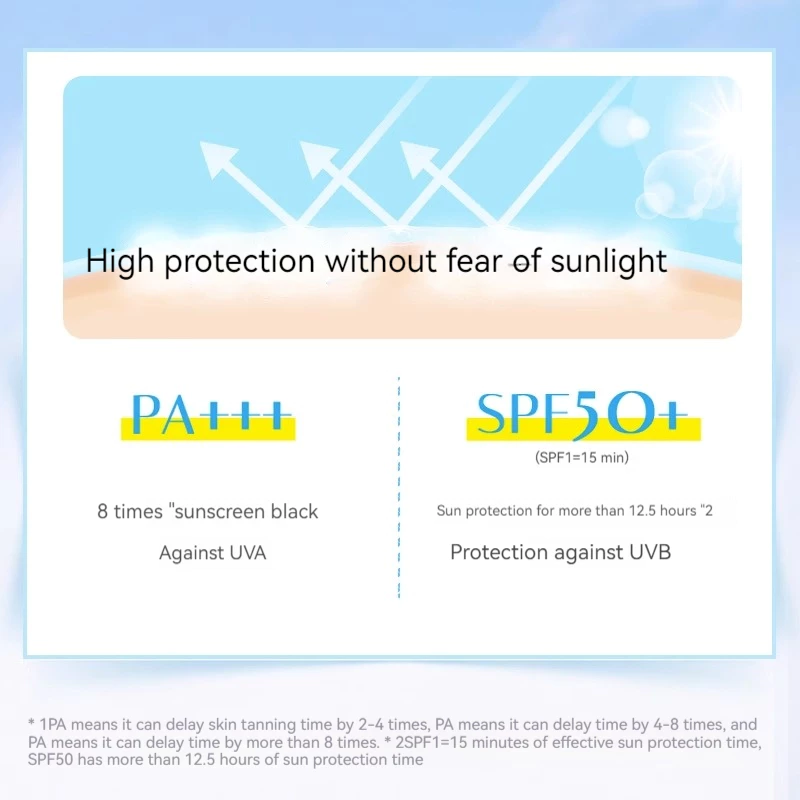 High protection without fear of sunlight

PA+++

8 times "sunscreen black

Against UVA

SPF50+

(SPF1=15 min)

Sun protection for more than 12.5 hours "2

Protection against UVB

* 1PA means it can delay skin tanning time by 2-4 times, PA means it can delay time by 4-8 times, and PA means it can delay time by more than 8 times. * 2SPF1=15 minutes of effective sun protection time, SPF50 has more than 12.5 hours of sun protection time